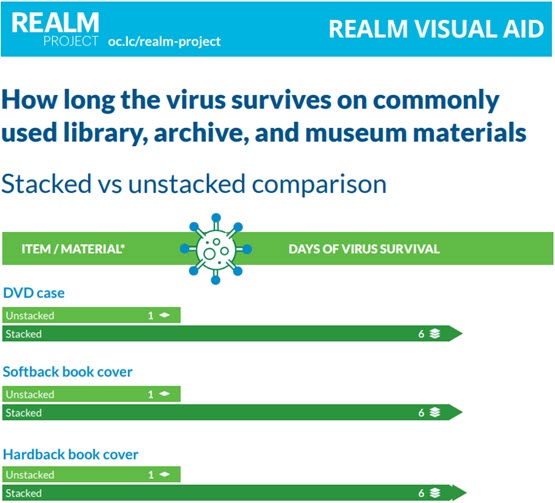 REALM
PROJECT oc.lc/realm-project

REALM VISUAL AID

How long the virus survives on commonly used library, archive, and museum materials

Stacked vs unstacked comparison

ITEM / MATERIAL*

DAYS OF VIRUS SURVIVAL

DVD case

Unstacked 1

Stacked 6

Softback book cover

Unstacked 1

Stacked 6

Hardback book cover

Unstacked 1

Stacked 6